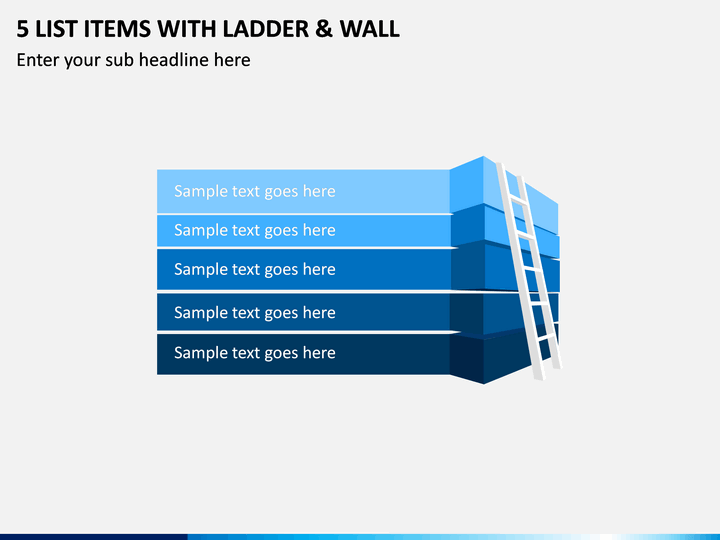 5 LIST ITEMS WITH LADDER & WALL

Enter your sub headline here

Sample text goes here

Sample text goes here

Sample text goes here

Sample text goes here

Sample text goes here